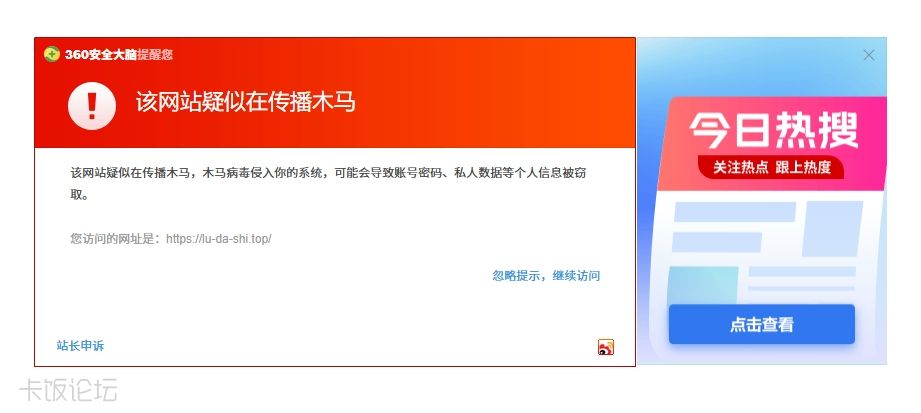 360安全大脑提醒您

该网站疑似在传播木马

该网站疑似在传播木马，木马病毒侵入你的系统，可能会导致账号密码、私人数据等个人信息被窃取。

您访问的网址是：https://lu-da-shi.top/

忽略提示，继续访问

站长申诉

今日热搜

关注热点 跟上热度

点击查看

卡饭论坛